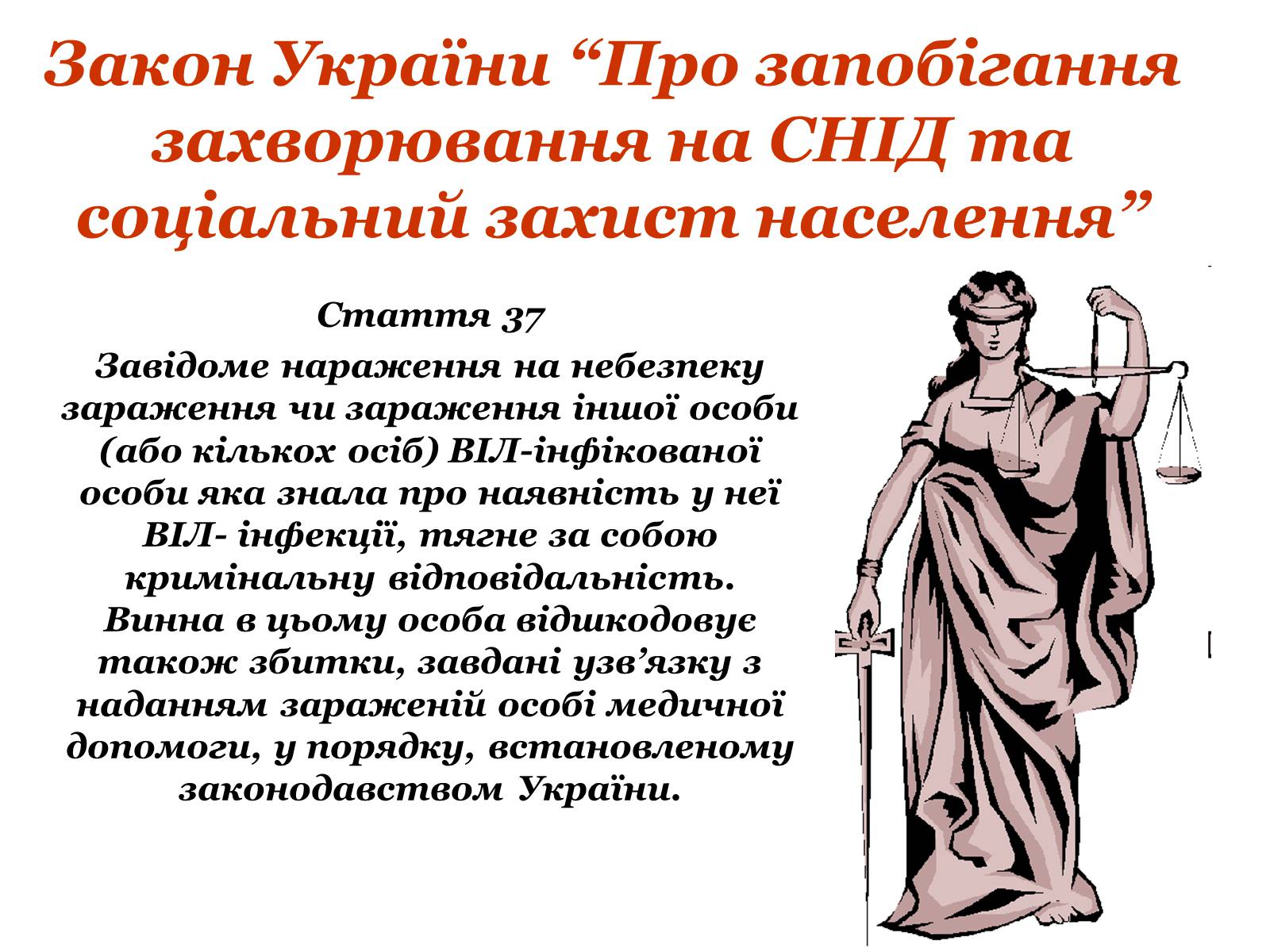 Закон України “Про запобігання захворювання на СНІД та соціальний захист населення”

Стаття 37

Завідоме нараження на небезпеку зараження чи зараження іншої особи (або кількох осіб) ВІЛ-інфікованої особи яка знала про наявність у неї ВІЛ- інфекції, тягне за собою кримінальну відповідальність. Винна в цьому особа відшкодовує також збитки, завдані узв’язку з наданням зараженій особі медичної допомоги, у порядку, встановленому законодавством України.